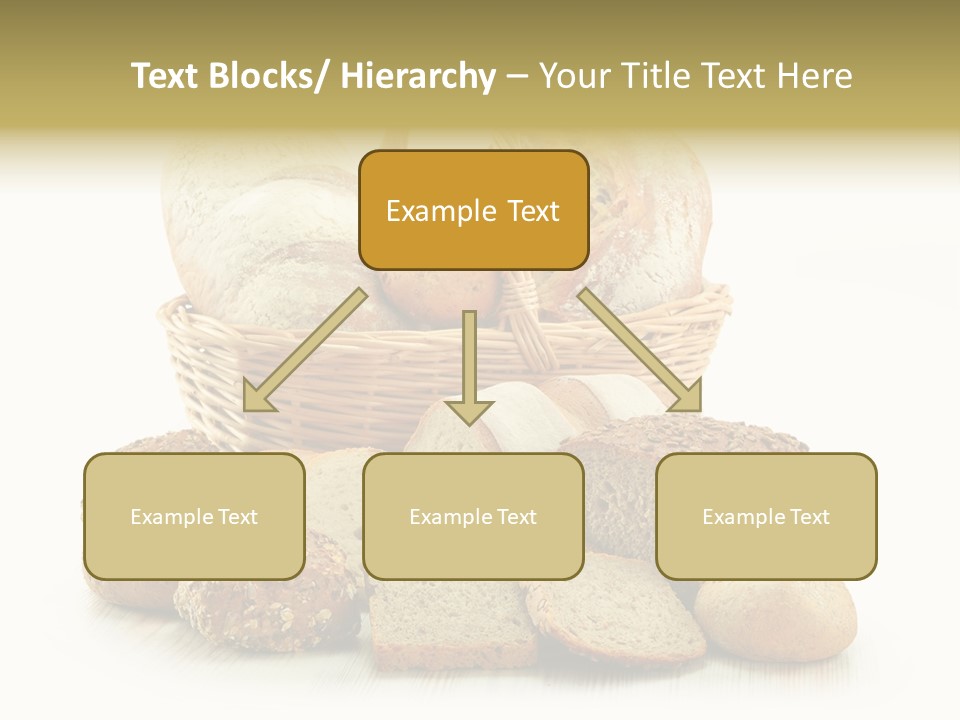 Text Blocks/ Hierarchy – Your Title Text Here

Example Text

Example Text

Example Text

Example Text